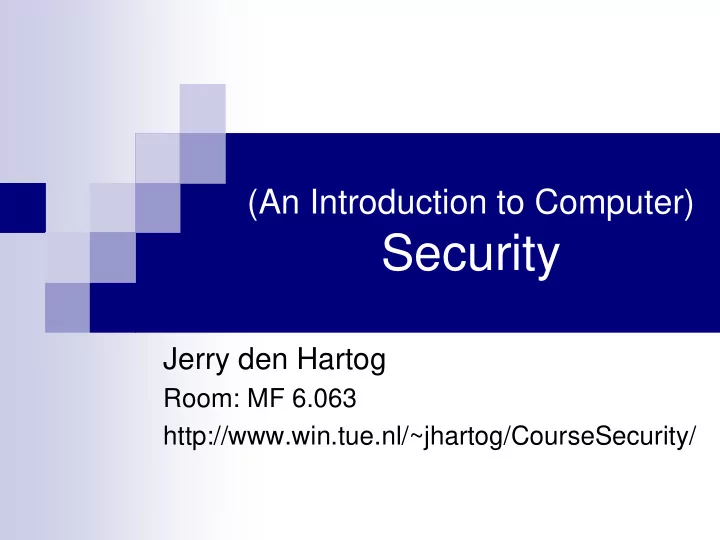 (An Introduction to Computer)
Security

Jerry den Hartog
Room: MF 6.063
http://www.win.tue.nl/~jhartog/CourseSecurity/